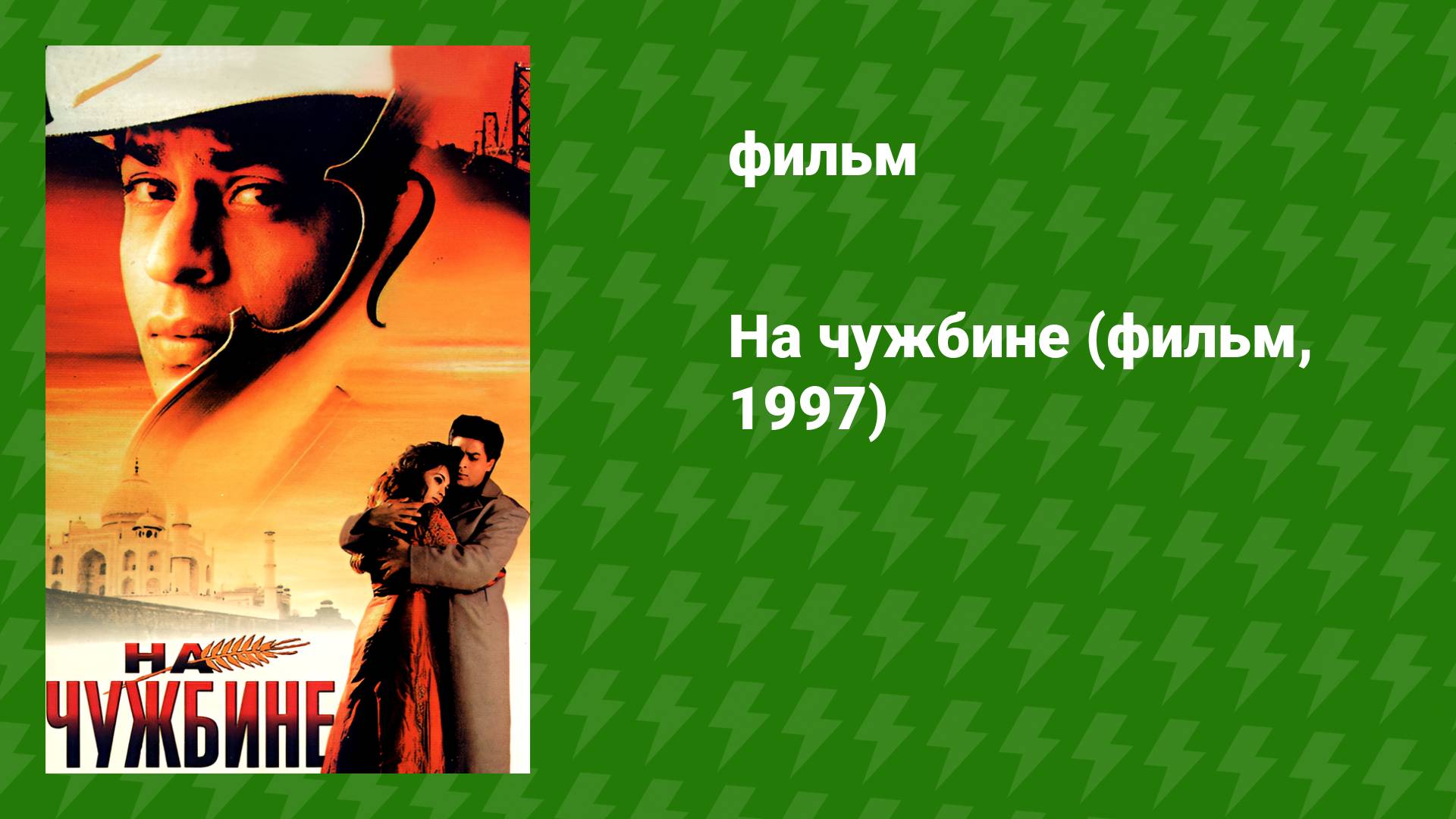 НА
ЧУЖБИНЕ

фильм

На чужбине (фильм, 1997)